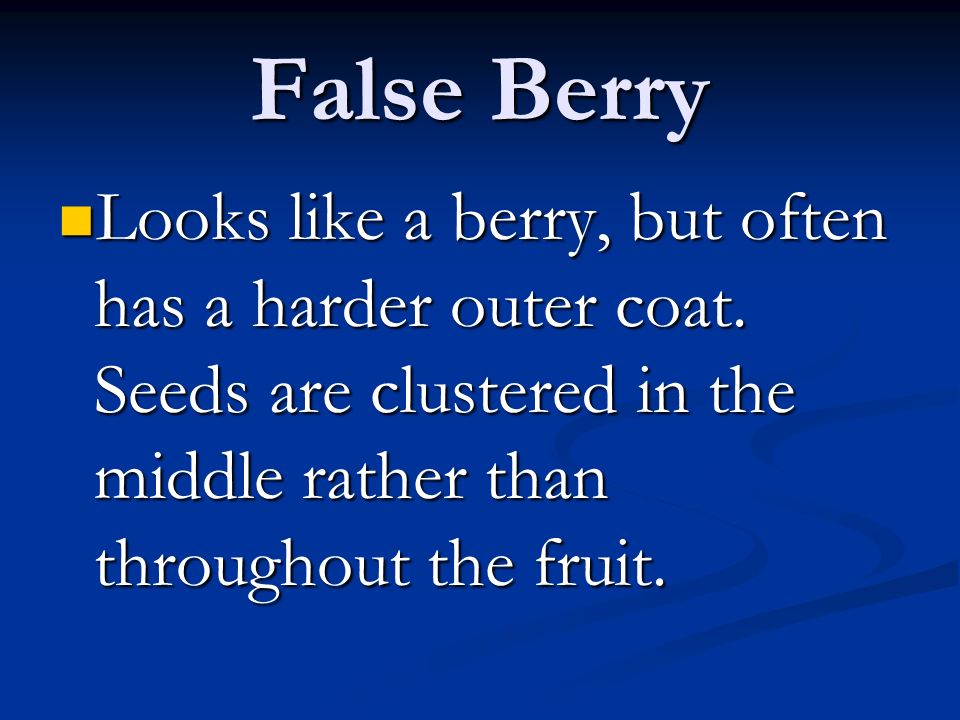 False Berry

Looks like a berry, but often has a harder outer coat. Seeds are clustered in the middle rather than throughout the fruit.